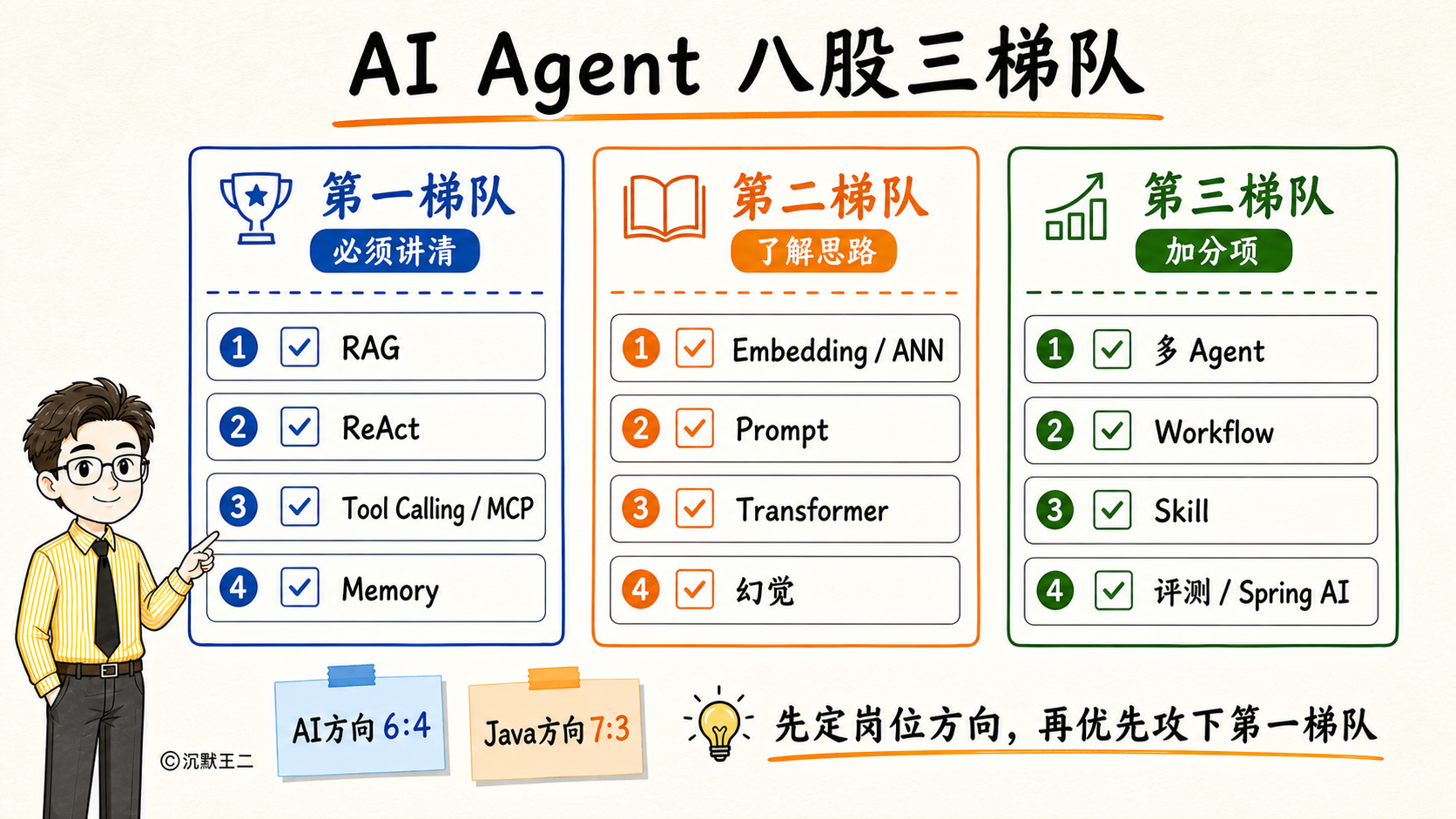 AI Agent 八股三梯队

第一梯队
必须讲清

1 RAG
2 ReAct
3 Tool Calling / MCP
4 Memory

第二梯队
了解思路

1 Embedding / ANN
2 Prompt
3 Transformer
4 幻觉

第三梯队
加分项

1 多 Agent
2 Workflow
3 Skill
4 评测 / Spring AI

©沉默王二

AI方向 6:4

Java方向 7:3

先定岗位方向，再优先攻下第一梯队